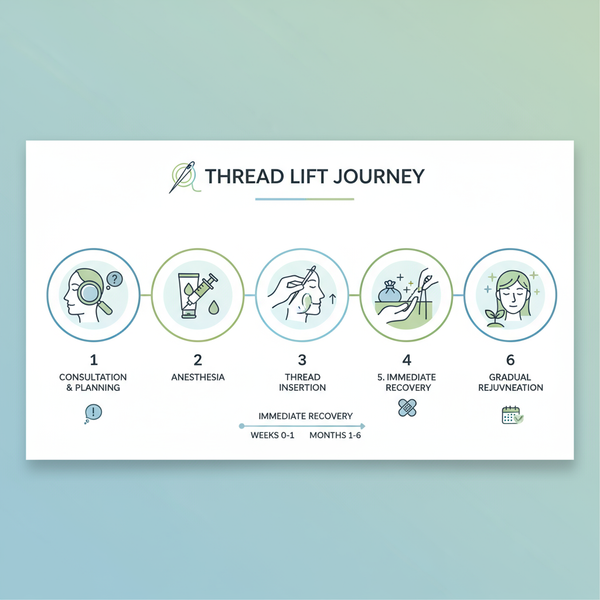 THREAD LIFT JOURNEY

1
CONSULTATION & PLANNING

2
ANESTHESIA

3
THREAD INSERTION

4
5. IMMEDIATE RECOVERY

6
GRADUAL REJUVNEATION

IMMEDIATE RECOVERY
WEEKS 0-1 MONTHS 1-6